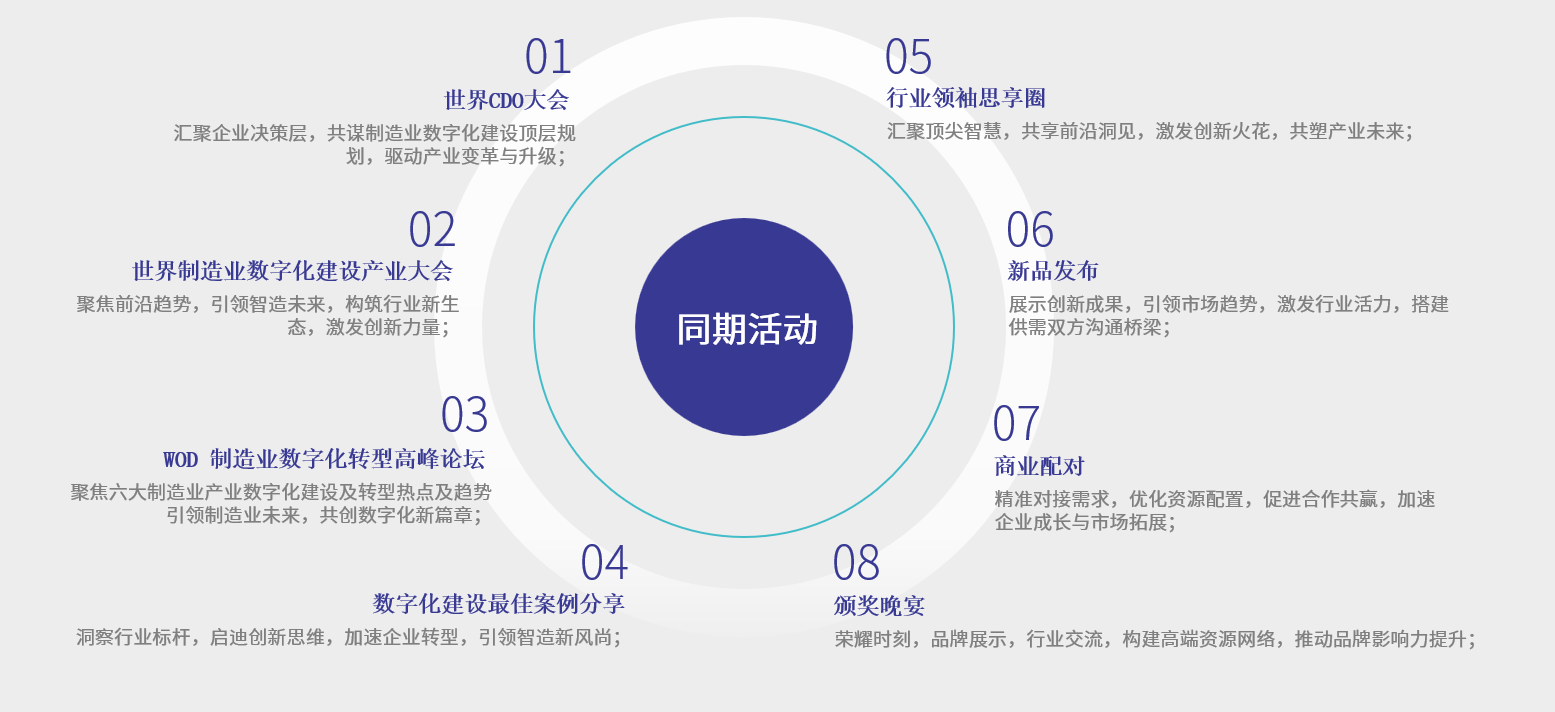 01
世界CDO大会
汇聚企业决策层，共谋制造业数字化建设顶层规划，驱动产业变革与升级；

02
世界制造业数字化建设产业大会
聚焦前沿趋势，引领智造未来，构筑行业新生态，激发创新力量；

03
WOD 制造业数字化转型高峰论坛
聚焦六大制造业产业数字化建设及转型热点及趋势引领制造业未来，共创数字化新篇章；

04
数字化建设最佳案例分享
洞察行业标杆，启迪创新思维，加速企业转型，引领智造新风尚；

同期活动

05
行业领袖思享圈
汇聚顶尖智慧，共享前沿洞见，激发创新火花，共塑产业未来；

06
新品发布
展示创新成果，引领市场趋势，激发行业活力，搭建供需双方沟通桥梁；

07
商业配对
精准对接需求，优化资源配置，促进合作共赢，加速企业成长与市场拓展；

08
颁奖晚宴
荣耀时刻，品牌展示，行业交流，构建高端资源网络，推动品牌影响力提升；